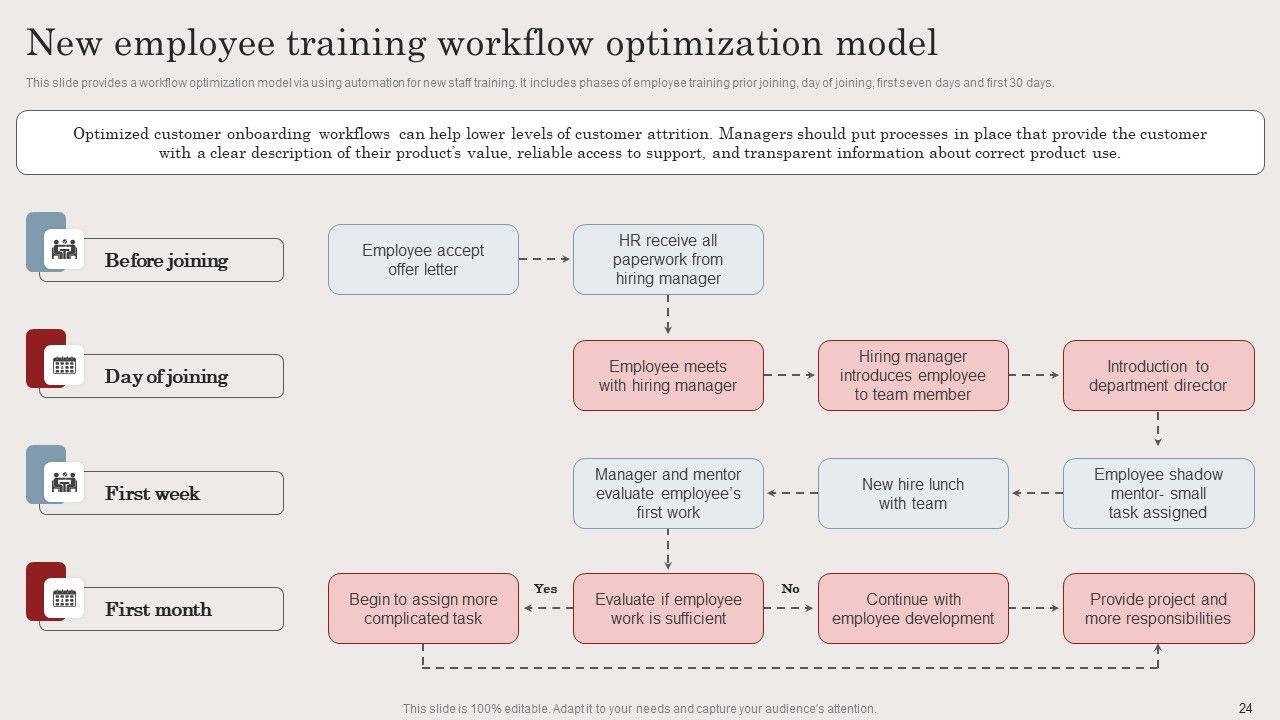 New employee training workflow optimization model

This slide provides a workflow optimization model via using automation for new staff training. It includes phases of employee training prior joining, day of joining, first seven days and first 30 days.

Optimized customer onboarding workflows can help lower levels of customer attrition. Managers should put processes in place that provide the customer with a clear description of their product's value, reliable access to support, and transparent information about correct product use.

Before joining

Day of joining

First week

First month

Employee accept offer letter

HR receive all paperwork from hiring manager

Employee meets with hiring manager

Hiring manager introduces employee to team member

Introduction to department director

Employee shadow mentor- small task assigned

New hire lunch with team

Manager and mentor evaluate employee's first work

Evaluate if employee work is sufficient

Yes

Begin to assign more complicated task

No

Continue with employee development

Provide project and more responsibilities

This slide is 100% editable. Adapt it to your needs and capture your audience's attention.

24